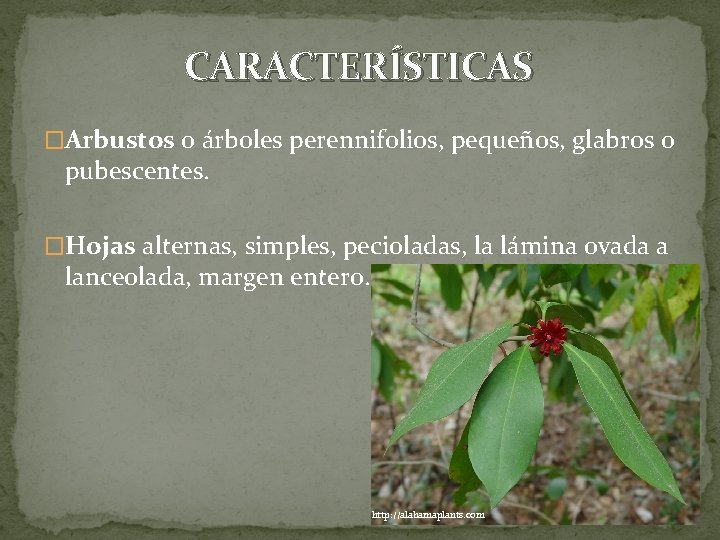 CARACTERÍSTICAS

□Arbustos o árboles perennifolios, pequeños, glabros o pubescentes.

□Hojas alternas, simples, pecioladas, la lámina ovada a lanceolada, margen entero.

http://alabamaplants.com